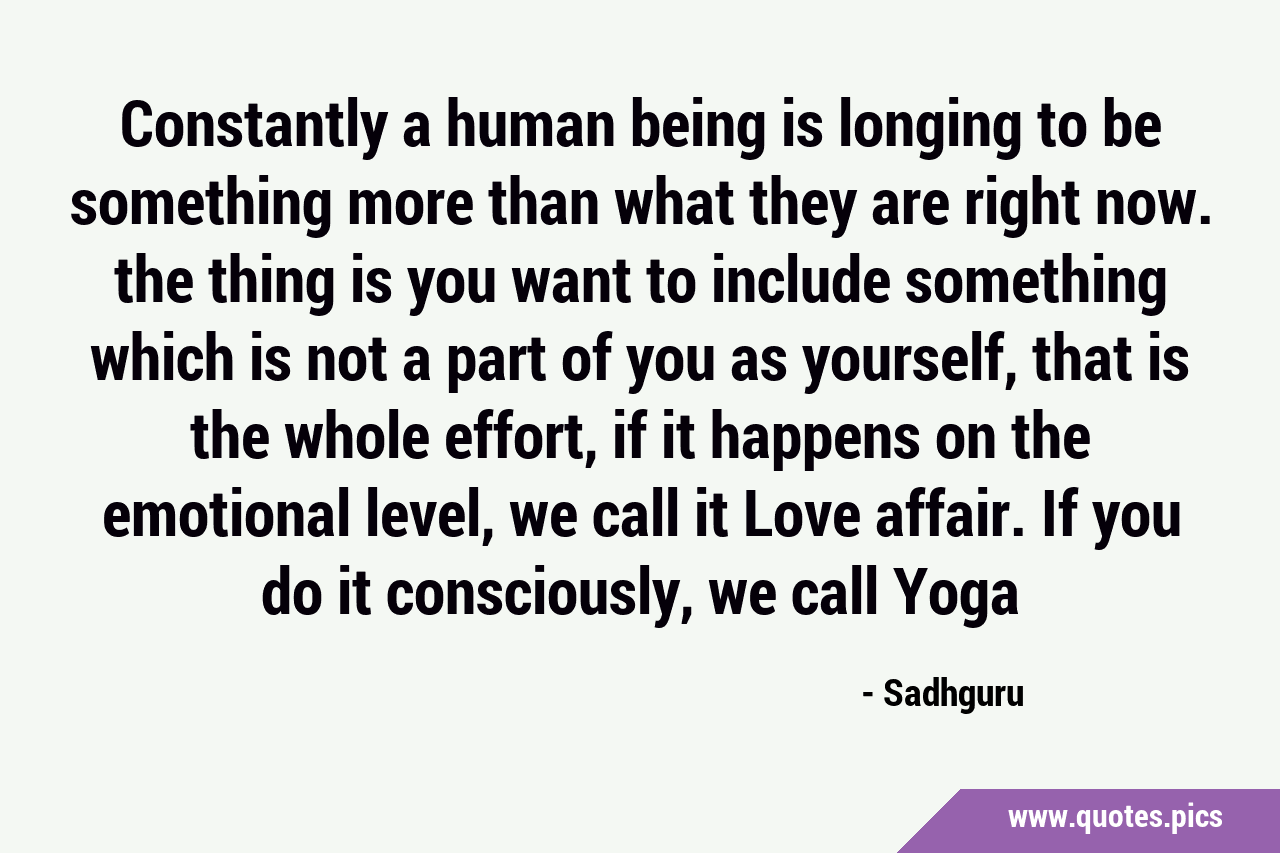 Constantly a human being is longing to be something more than what they are right now. the thing is you want to include something which is not a part of you as yourself, that is the whole effort, if it happens on the emotional level, we call it Love affair. If you do it consciously, we call Yoga

- Sadhguru

www.quotes.pics